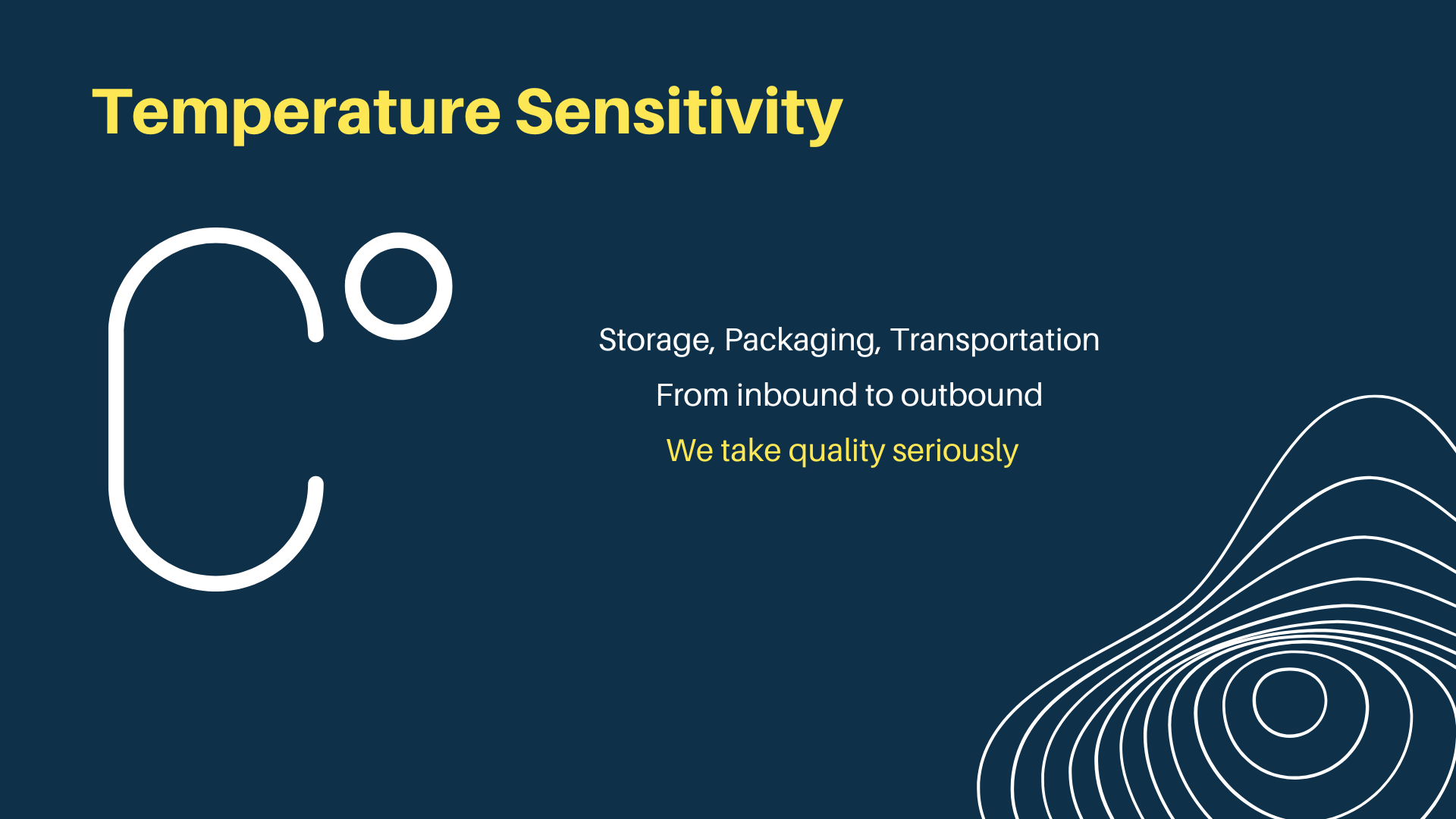 Temperature Sensitivity

C°

Storage, Packaging, Transportation

From inbound to outbound

We take quality seriously